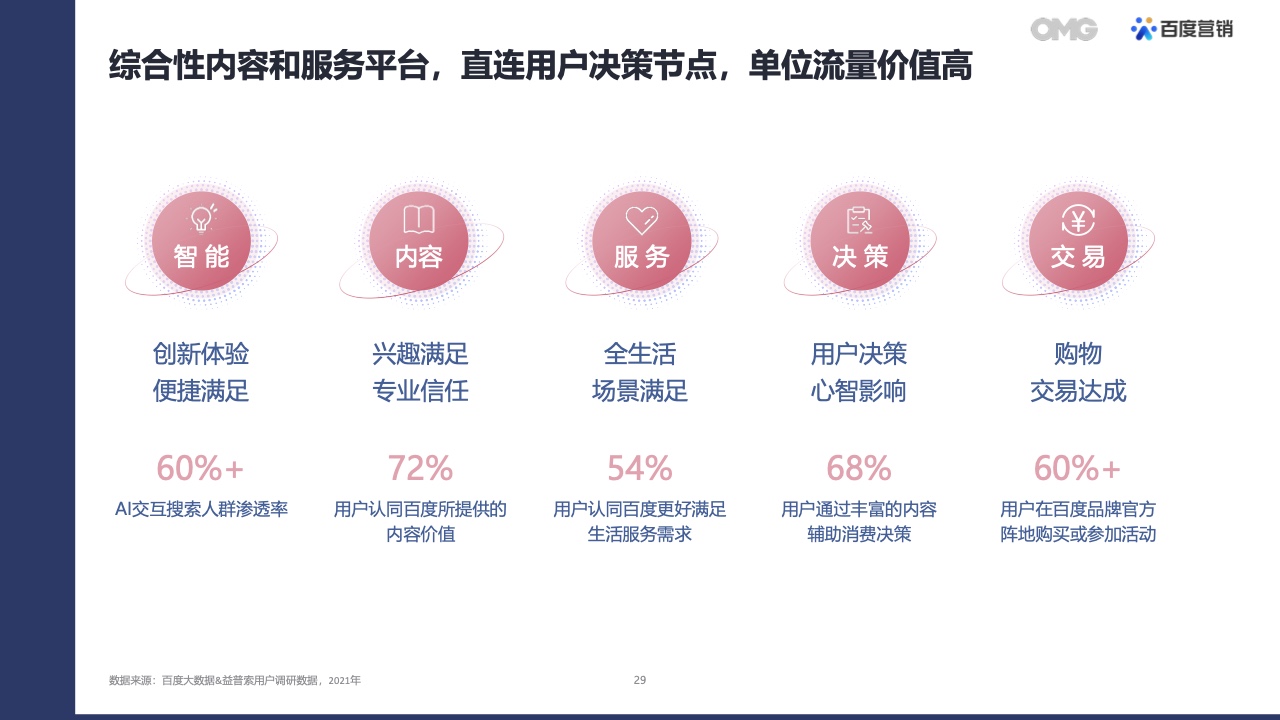 OMG 百度营销

综合性内容和服务平台，直连用户决策节点，单位流量价值高

智能
创新体验
便捷满足
60%+
AI交互搜索人群渗透率

内容
兴趣满足
专业信任
72%
用户认同百度所提供的内容价值

服务
全生活
场景满足
54%
用户认同百度更好满足生活服务需求

决策
用户决策
心智影响
68%
用户通过丰富的内容辅助消费决策

交易
购物
交易达成
60%+
用户在百度品牌官方阵地购买或参加活动

数据来源：百度大数据&益普索用户调研数据，2021年

29